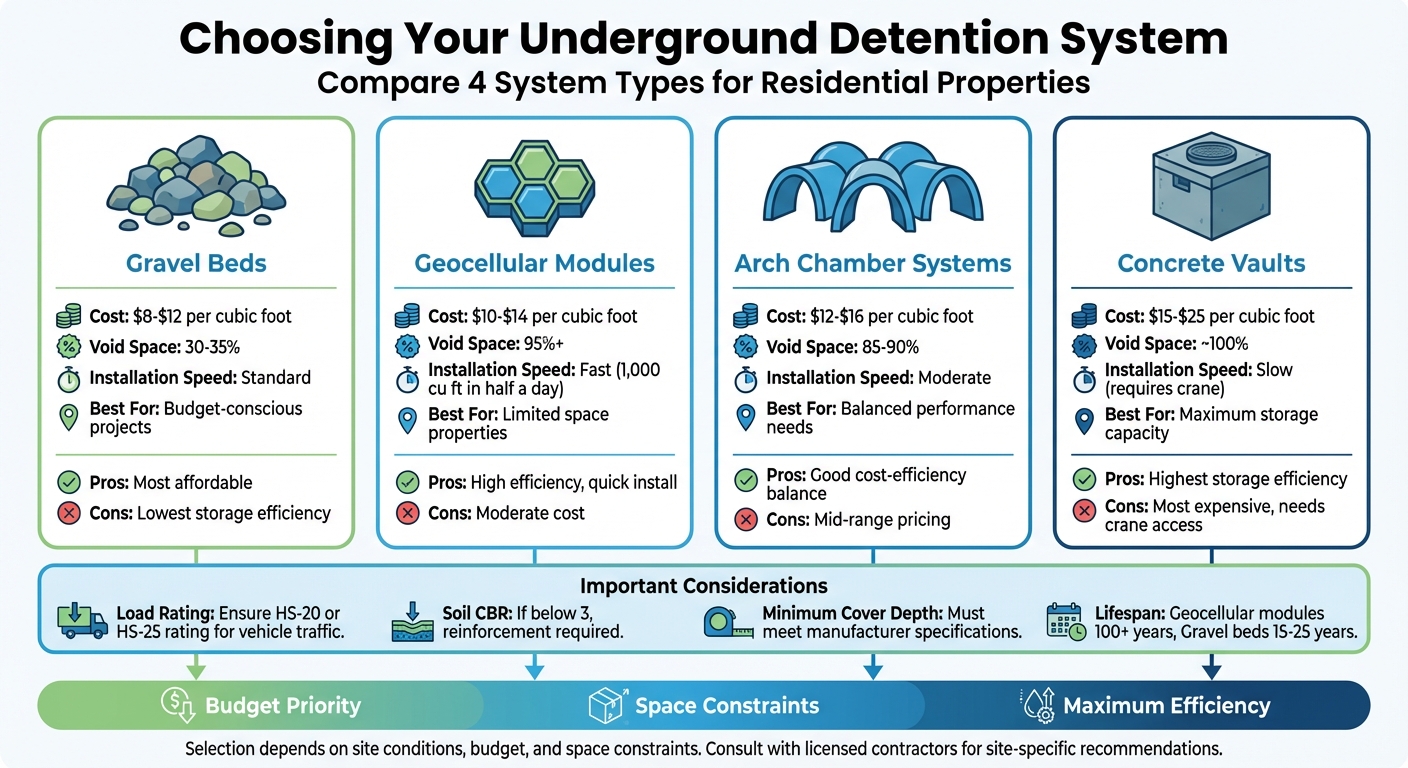 Choosing Your Underground Detention System
Compare 4 System Types for Residential Properties

Gravel Beds
Cost: $8-$12 per cubic foot
Void Space: 30-35%
Installation Speed: Standard
Best For: Budget-conscious projects
Pros: Most affordable
Cons: Lowest storage efficiency

Geocellular Modules
Cost: $10-$14 per cubic foot
Void Space: 95%+
Installation Speed: Fast (1,000 cu ft in half a day)
Best For: Limited space properties
Pros: High efficiency, quick install
Cons: Moderate cost

Arch Chamber Systems
Cost: $12-$16 per cubic foot
Void Space: 85-90%
Installation Speed: Moderate
Best For: Balanced performance needs
Pros: Good cost-efficiency balance
Cons: Mid-range pricing

Concrete Vaults
Cost: $15-$25 per cubic foot
Void Space: ~100%
Installation Speed: Slow (requires crane)
Best For: Maximum storage capacity
Pros: Highest storage efficiency
Cons: Most expensive, needs crane access

Important Considerations
Load Rating: Ensure HS-20 or HS-25 rating for vehicle traffic.
Soil CBR: If below 3, reinforcement required.
Minimum Cover Depth: Must meet manufacturer specifications.
Lifespan: Geocellular modules 100+ years, Gravel beds 15-25 years.

Budget Priority
Space Constraints
Maximum Efficiency

Selection depends on site conditions, budget, and space constraints. Consult with licensed contractors for site-specific recommendations.